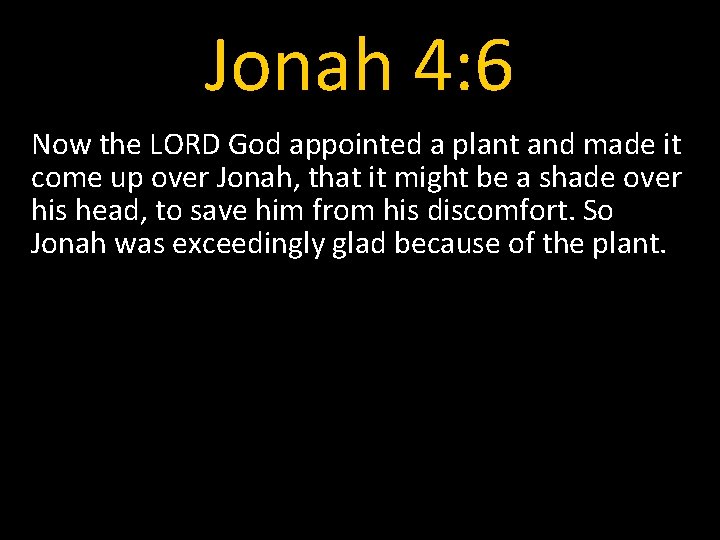 Jonah 4:6

Now the LORD God appointed a plant and made it come up over Jonah, that it might be a shade over his head, to save him from his discomfort. So Jonah was exceedingly glad because of the plant.